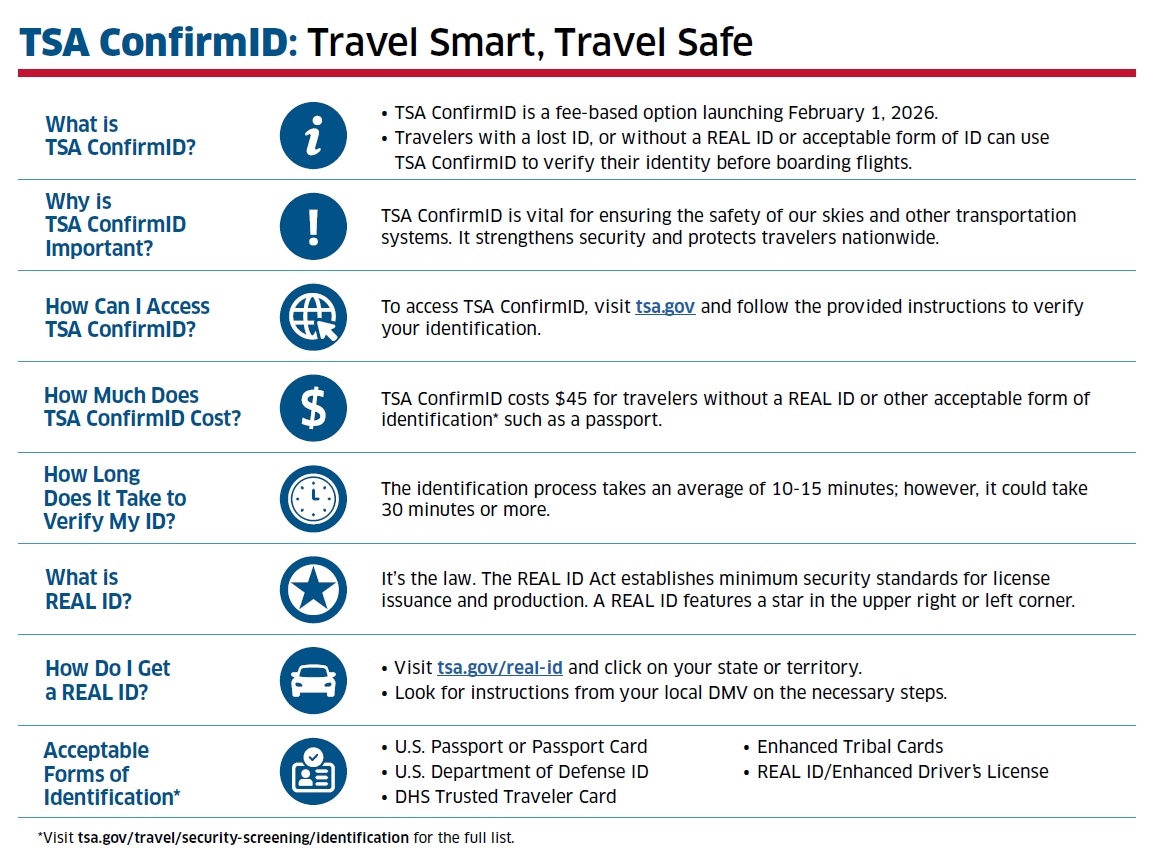 TSA ConfirmID: Travel Smart, Travel Safe

What is TSA ConfirmID?

• TSA ConfirmID is a fee-based option launching February 1, 2026.
• Travelers with a lost ID, or without a REAL ID or acceptable form of ID can use TSA ConfirmID to verify their identity before boarding flights.

Why is TSA ConfirmID Important?

TSA ConfirmID is vital for ensuring the safety of our skies and other transportation systems. It strengthens security and protects travelers nationwide.

How Can I Access TSA ConfirmID?

To access TSA ConfirmID, visit tsa.gov and follow the provided instructions to verify your identification.

How Much Does TSA ConfirmID Cost?

TSA ConfirmID costs $45 for travelers without a REAL ID or other acceptable form of identification* such as a passport.

How Long Does It Take to Verify My ID?

The identification process takes an average of 10-15 minutes; however, it could take 30 minutes or more.

What is REAL ID?

It's the law. The REAL ID Act establishes minimum security standards for license issuance and production. A REAL ID features a star in the upper right or left corner.

How Do I Get a REAL ID?

• Visit tsa.gov/real-id and click on your state or territory.
• Look for instructions from your local DMV on the necessary steps.

Acceptable Forms of Identification*

• U.S. Passport or Passport Card
• U.S. Department of Defense ID
• DHS Trusted Traveler Card

• Enhanced Tribal Cards
• REAL ID/Enhanced Driver's License

*Visit tsa.gov/travel/security-screening/identification for the full list.